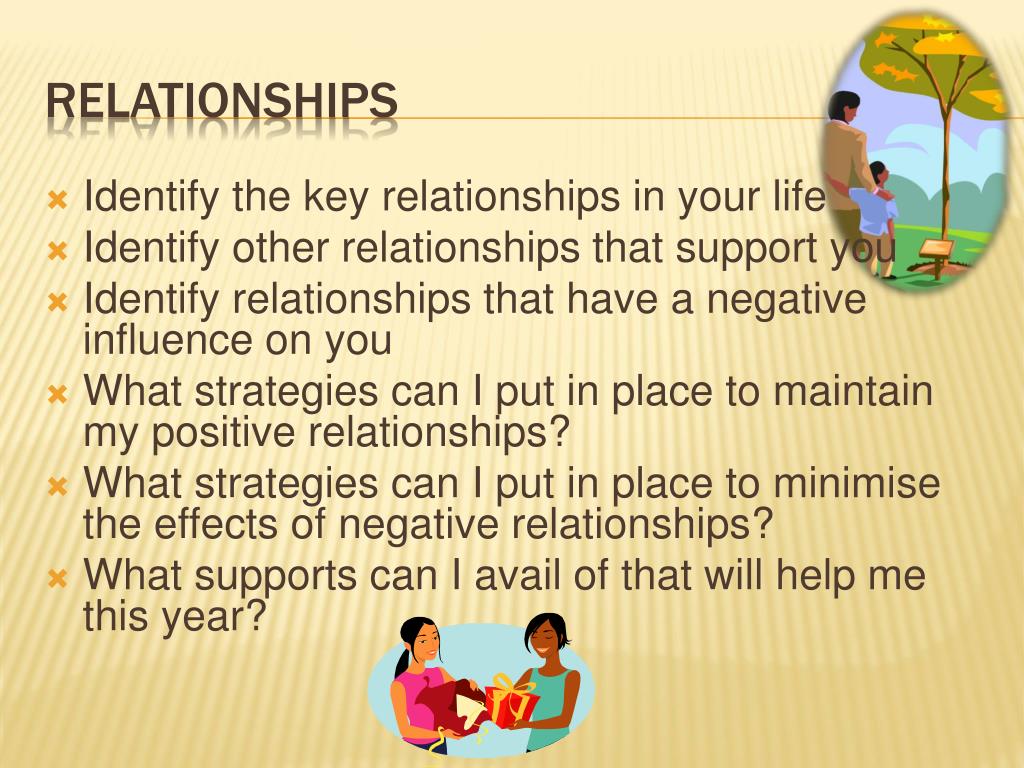 RELATIONSHIPS

Identify the key relationships in your life
Identify other relationships that support you
Identify relationships that have a negative influence on you
What strategies can I put in place to maintain my positive relationships?
What strategies can I put in place to minimise the effects of negative relationships?
What supports can I avail of that will help me this year?